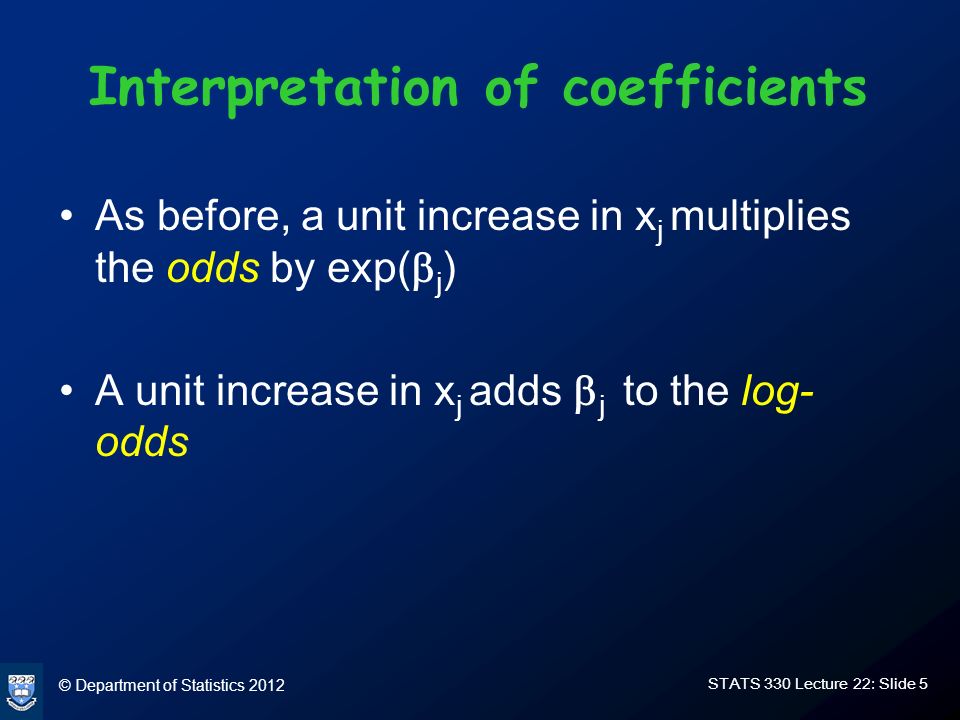 Interpretation of coefficients

• As before, a unit increase in $x_j$ multiplies the odds by $\exp(\beta_j)$

• A unit increase in $x_j$ adds $\beta_j$ to the log-odds

© Department of Statistics 2012

STATS 330 Lecture 22: Slide 5